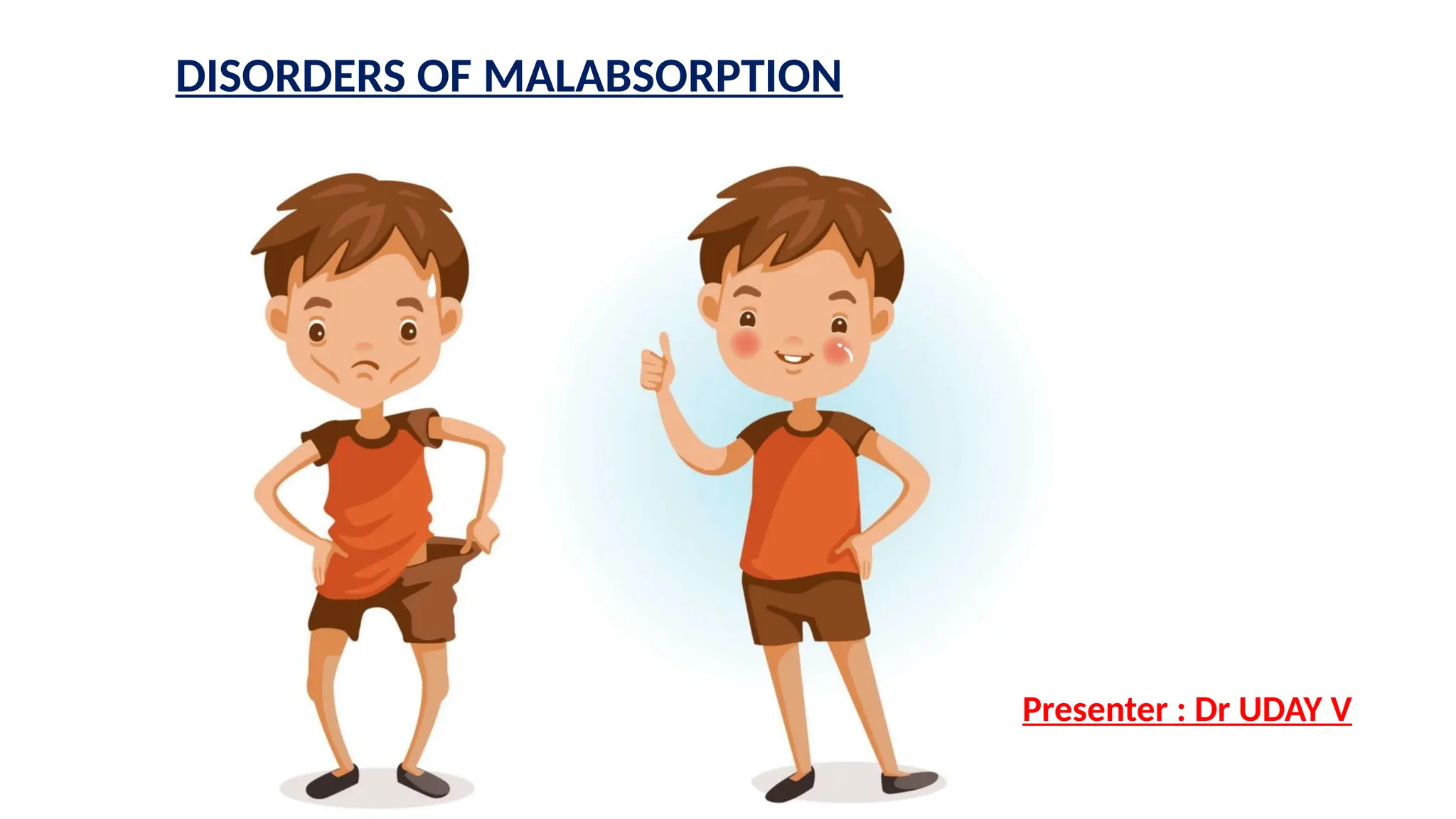 DISORDERS OF MALABSORPTION

Presenter : Dr UDAY V